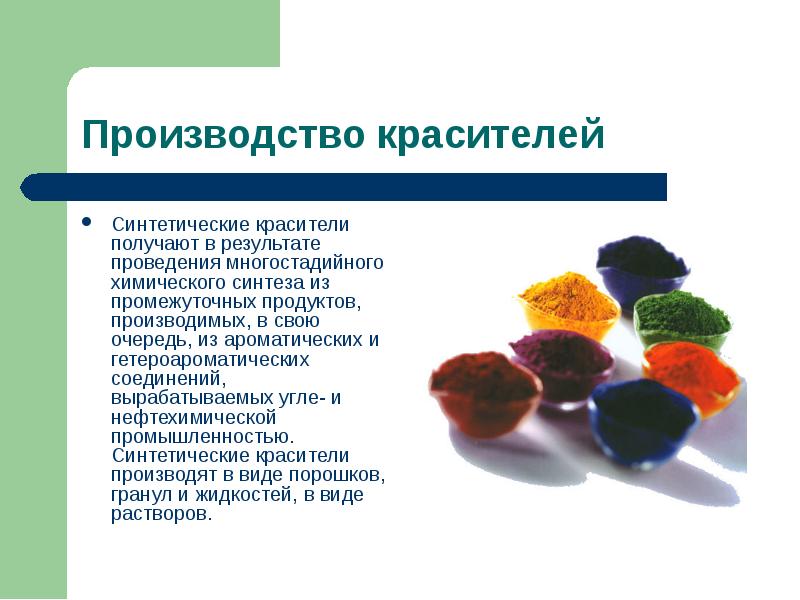 Производство красителей

• Синтетические красители получают в результате проведения многостадийного химического синтеза из промежуточных продуктов, производимых, в свою очередь, из ароматических и гетероароматических соединений, вырабатываемых угле- и нефтехимической промышленностью. Синтетические красители производят в виде порошков, гранул и жидкостей, в виде растворов.